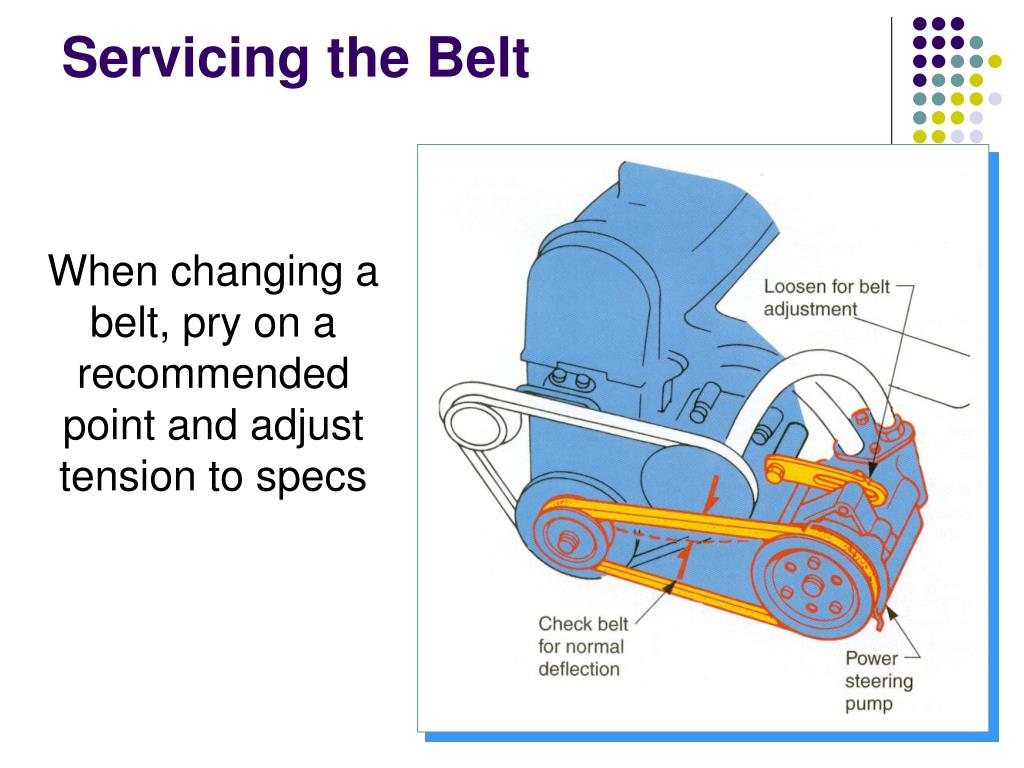 Servicing the Belt

When changing a belt, pry on a recommended point and adjust tension to specs

Loosen for belt adjustment

Check belt for normal deflection

Power steering pump